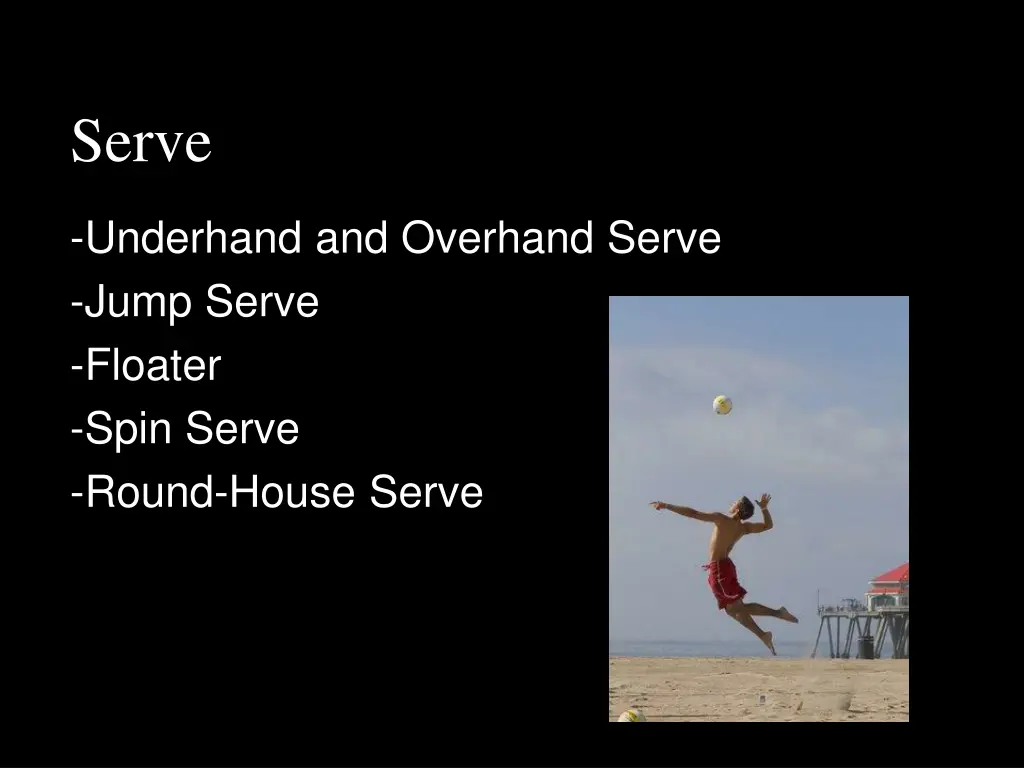 Serve

-Underhand and Overhand Serve
-Jump Serve
-Floater
-Spin Serve
-Round-House Serve